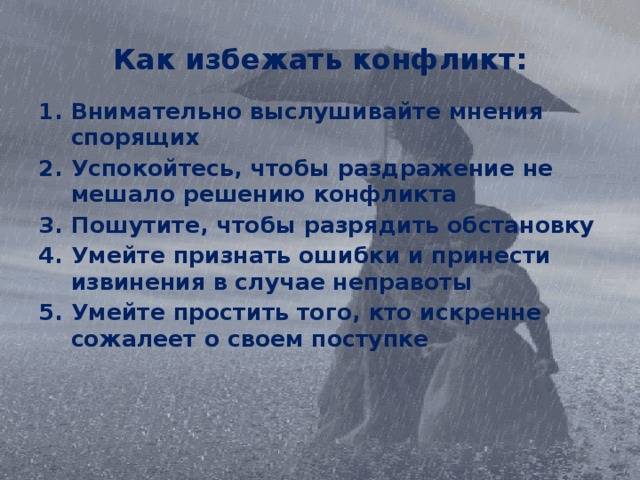 Как избежать конфликт:

1. Внимательно выслушивайте мнения спорящих
2. Успокойтесь, чтобы раздражение не мешало решению конфликта
3. Пошутите, чтобы разрядить обстановку
4. Умейте признать ошибки и принести извинения в случае неправоты
5. Умейте простить того, кто искренне сожалеет о своем поступке